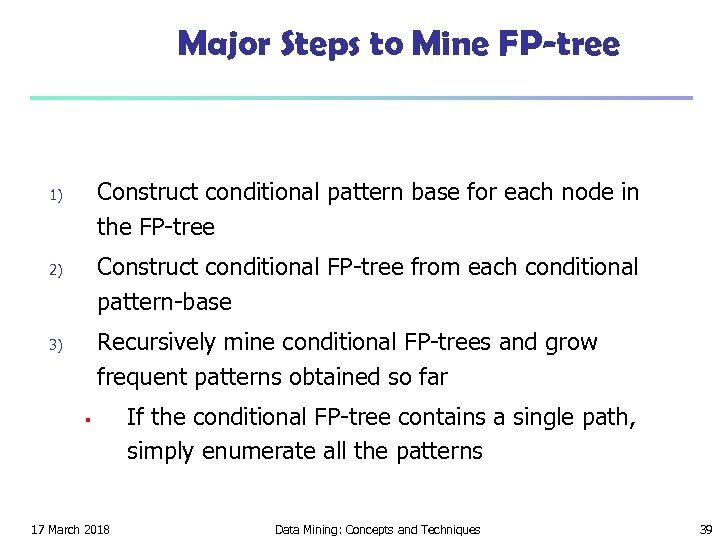 Major Steps to Mine FP-tree

1) Construct conditional pattern base for each node in the FP-tree

2) Construct conditional FP-tree from each conditional pattern-base

3) Recursively mine conditional FP-trees and grow frequent patterns obtained so far

▪ If the conditional FP-tree contains a single path, simply enumerate all the patterns

17 March 2018

Data Mining: Concepts and Techniques

39